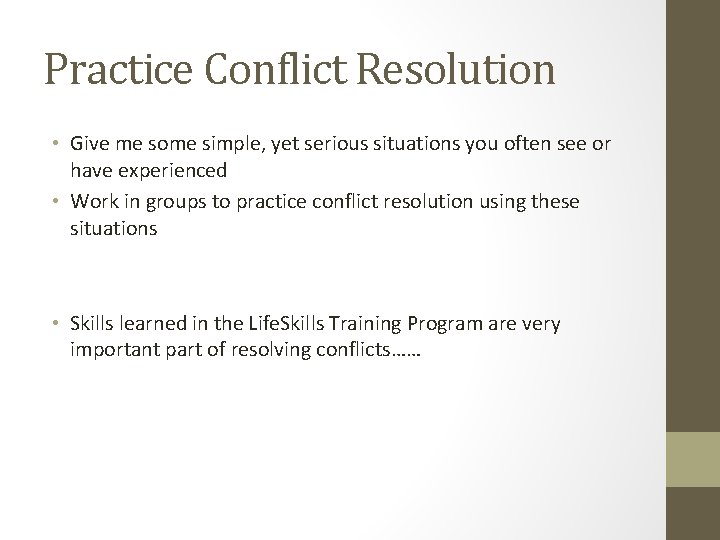 Practice Conflict Resolution

• Give me some simple, yet serious situations you often see or have experienced
• Work in groups to practice conflict resolution using these situations

• Skills learned in the LifeSkills Training Program are very important part of resolving conflicts……